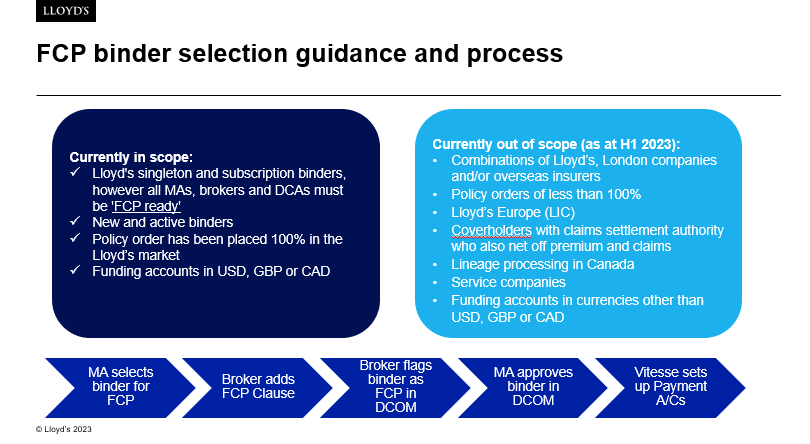 LLOYD'S

FCP binder selection guidance and process

Currently in scope:
✓ Lloyd's singleton and subscription binders, however all MAs, brokers and DCAs must be 'FCP ready'
✓ New and active binders
✓ Policy order has been placed 100% in the Lloyd's market
✓ Funding accounts in USD, GBP or CAD

Currently out of scope (as at H1 2023):
• Combinations of Lloyd's, London companies and/or overseas insurers
• Policy orders of less than 100%
• Lloyd's Europe (LIC)
• Coverholders with claims settlement authority who also net off premium and claims
• Lineage processing in Canada
• Service companies
• Funding accounts in currencies other than USD, GBP or CAD

MA selects binder for FCP

Broker adds FCP Clause

Broker flags binder as FCP in DCOM

MA approves binder in DCOM

Vitesse sets up Payment A/Cs

© Lloyd's 2023